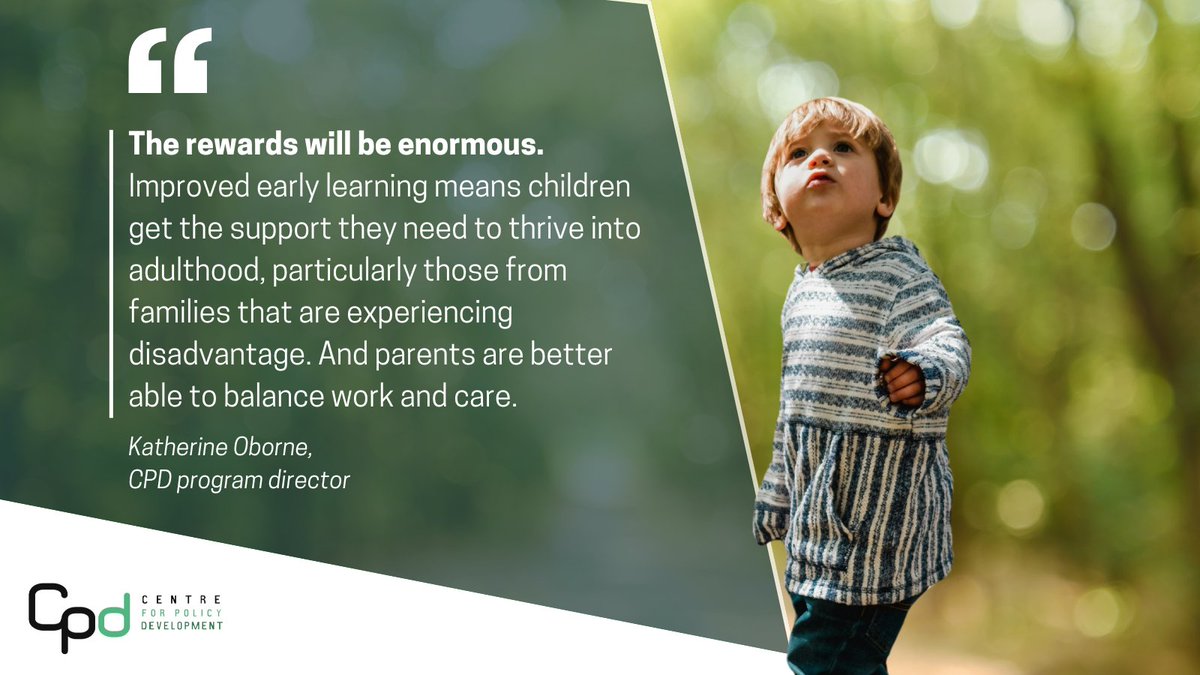 “

The rewards will be enormous. Improved early learning means children get the support they need to thrive into adulthood, particularly those from families that are experiencing disadvantage. And parents are better able to balance work and care.

Katherine Oborne,
CPD program director

Cpd CENTRE FOR POLICY DEVELOPMENT